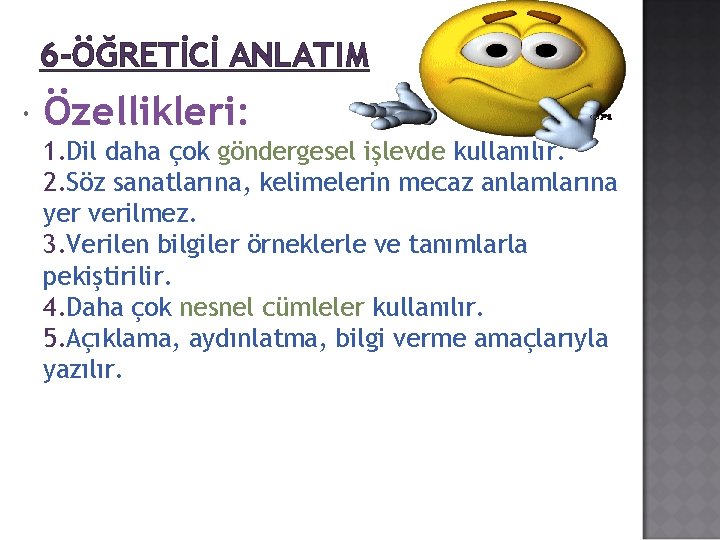 6-ÖĞRETİCİ ANLATIM

Özellikleri:

1.Dil daha çok göndergesel işlevde kullanılır.
2.Söz sanatlarına, kelimelerin mecaz anlamlarına yer verilmez.
3.Verilen bilgiler örneklerle ve tanımlarla pekiştirilir.
4.Daha çok nesnel cümleler kullanılır.
5.Açıklama, aydınlatma, bilgi verme amaçlarıyla yazılır.